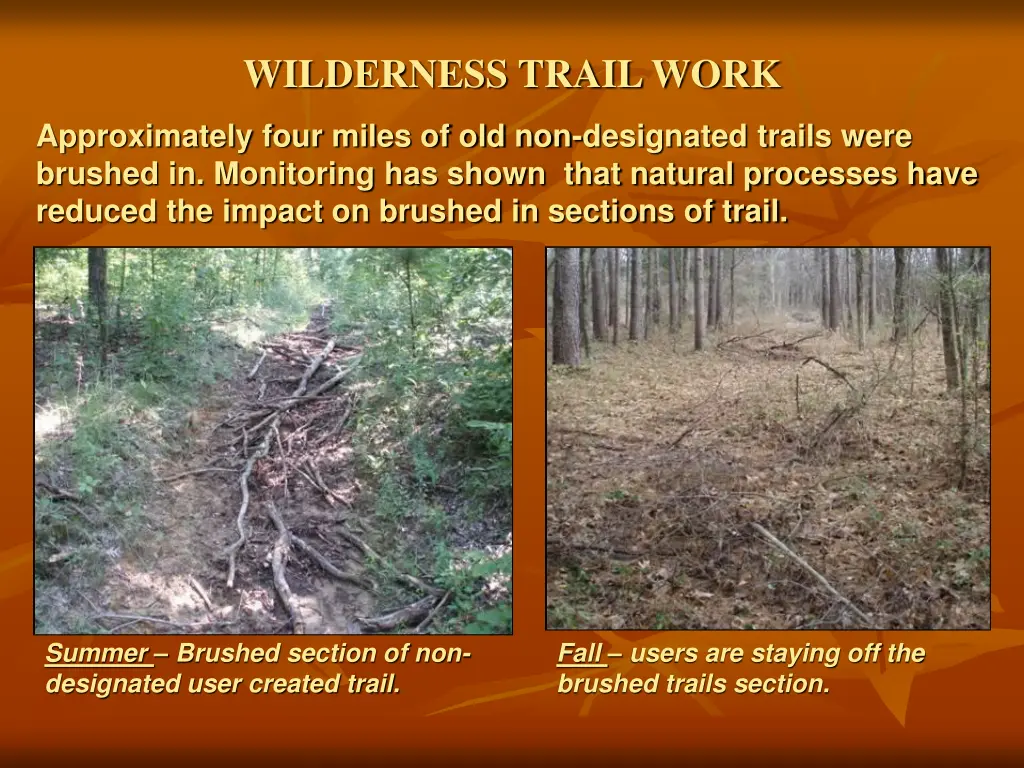 WILDERNESS TRAIL WORK

Approximately four miles of old non-designated trails were brushed in. Monitoring has shown that natural processes have reduced the impact on brushed in sections of trail.

Summer – Brushed section of non-designated user created trail.

Fall – users are staying off the brushed trails section.